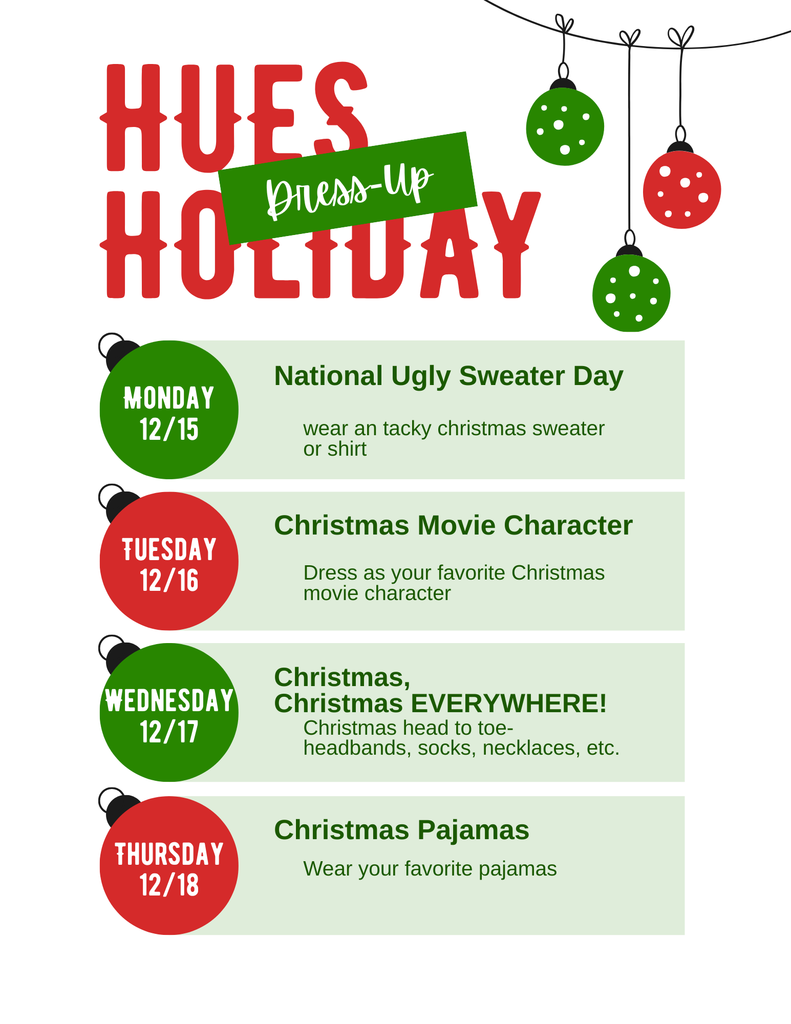 HUES
Dress-Up
HOLIDAY

MONDAY
12/15

National Ugly Sweater Day

wear an tacky christmas sweater or shirt

TUESDAY
12/16

Christmas Movie Character

Dress as your favorite Christmas movie character

WEDNESDAY
12/17

Christmas,
Christmas EVERYWHERE!

Christmas head to toe- headbands, socks, necklaces, etc.

THURSDAY
12/18

Christmas Pajamas

Wear your favorite pajamas